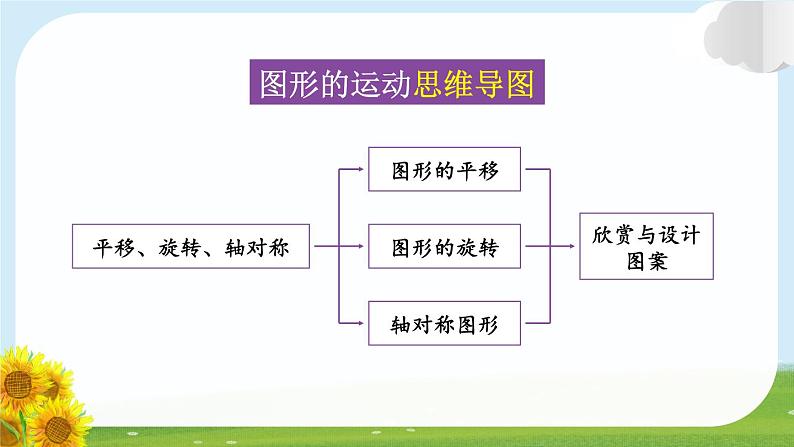 图形的运动思维导图

平移、旋转、轴对称

图形的平移

图形的旋转

轴对称图形

欣赏与设计图案